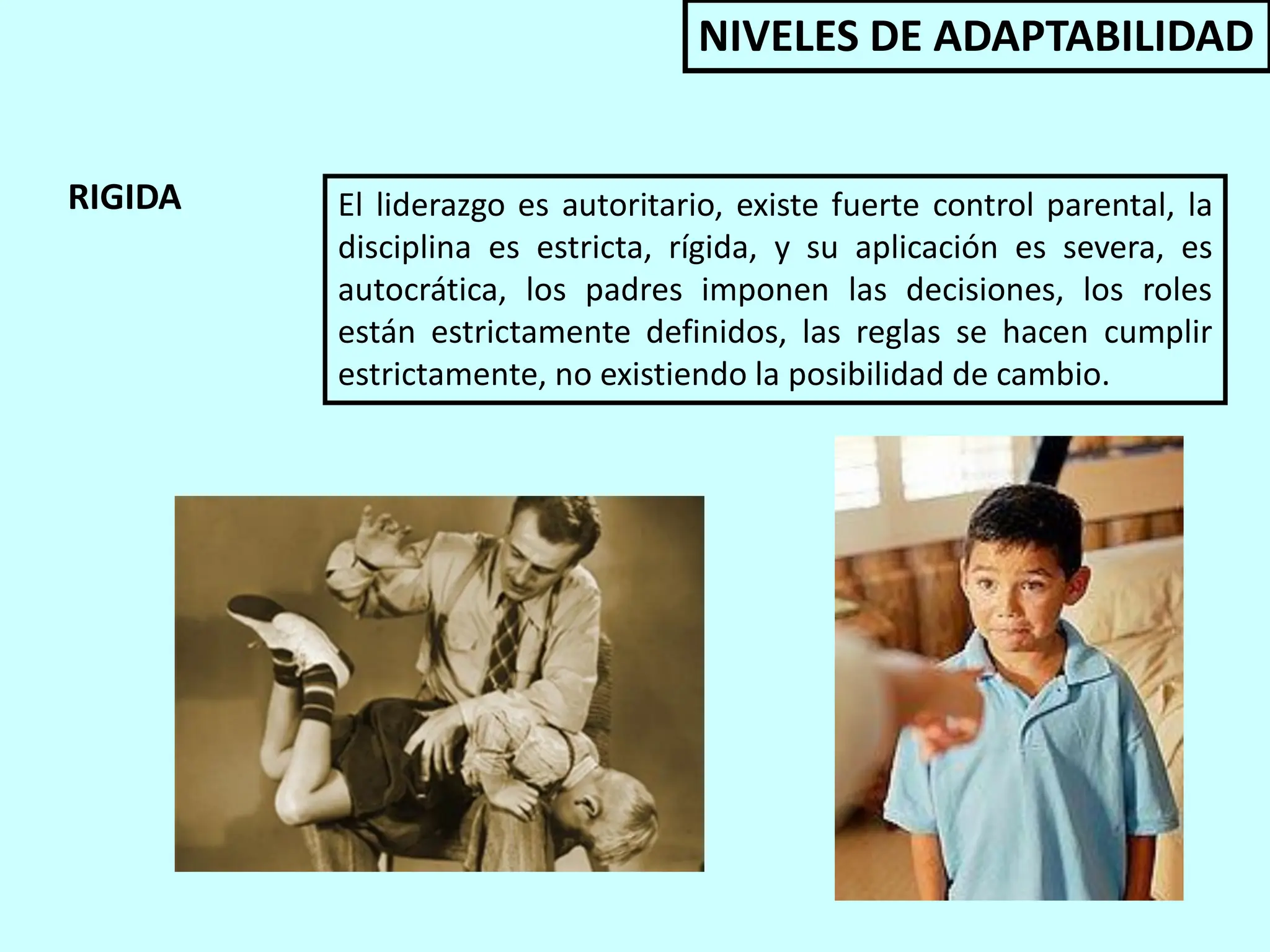 NIVELES DE ADAPTABILIDAD

RIGIDA

El liderazgo es autoritario, existe fuerte control parental, la disciplina es estricta, rígida, y su aplicación es severa, es autocrática, los padres imponen las decisiones, los roles están estrictamente definidos, las reglas se hacen cumplir estrictamente, no existiendo la posibilidad de cambio.